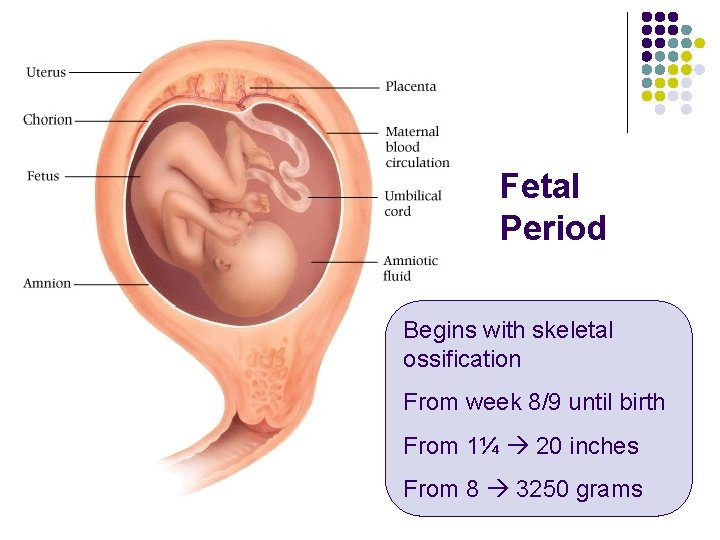 Uterus

Chorion

Fetus

Amnion

Placenta

Maternal blood circulation

Umbilical cord

Amniotic fluid

Fetal Period

Begins with skeletal ossification

From week 8/9 until birth

From 1¼ → 20 inches

From 8 → 3250 grams